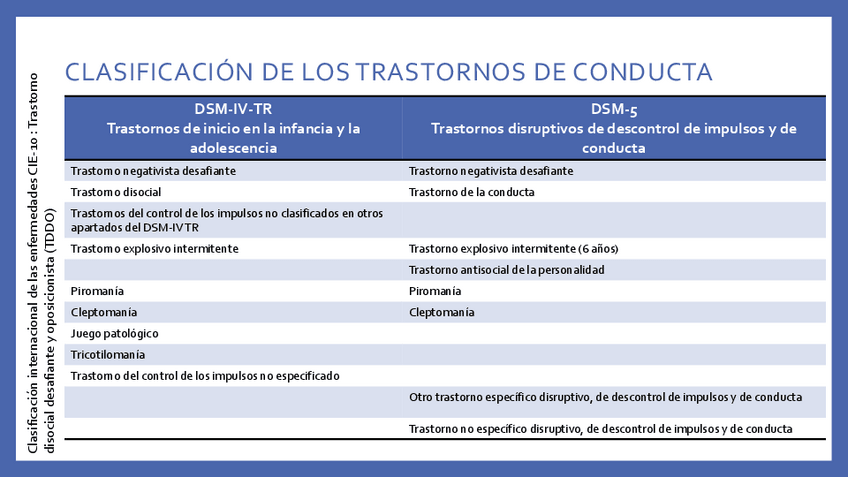 Clasificación internacional de las enfermedades CIE-10 : Trastorno disocial desafiante y oposicionista (TDDO)

CLASIFICACIÓN DE LOS TRASTORNOS DE CONDUCTA

| DSM-IV-TR Trastornos de inicio en la infancia y la adolescencia | DSM-5 Trastornos disruptivos de descontrol de impulsos y de conducta |
|---|---|
| Trastorno negativista desafiante | Trastorno negativista desafiante |
| Trastorno disocial | Trastorno de la conducta |
| Trastornos del control de los impulsos no clasificados en otros apartados del DSM-IVTR | |
| Trastorno explosivo intermitente | Trastorno explosivo intermitente (6 años) |
| | Trastorno antisocial de la personalidad |
| Piromanía | Piromanía |
| Cleptomanía | Cleptomanía |
| Juego patológico | |
| Tricotilomanía | |
| Trastorno del control de los impulsos no especificado | |
| | Otro trastorno específico disruptivo, de descontrol de impulsos y de conducta |
| | Trastorno no específico disruptivo, de descontrol de impulsos y de conducta |